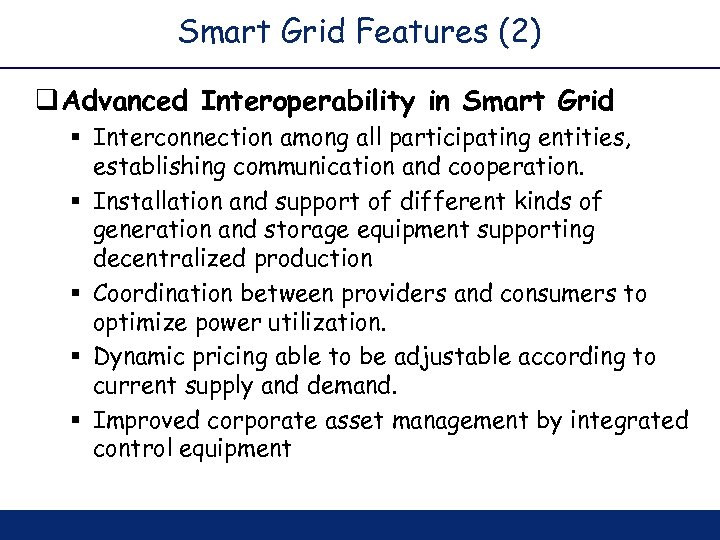 Smart Grid Features (2)

❑ Advanced Interoperability in Smart Grid

▪ Interconnection among all participating entities, establishing communication and cooperation.

▪ Installation and support of different kinds of generation and storage equipment supporting decentralized production

▪ Coordination between providers and consumers to optimize power utilization.

▪ Dynamic pricing able to be adjustable according to current supply and demand.

▪ Improved corporate asset management by integrated control equipment